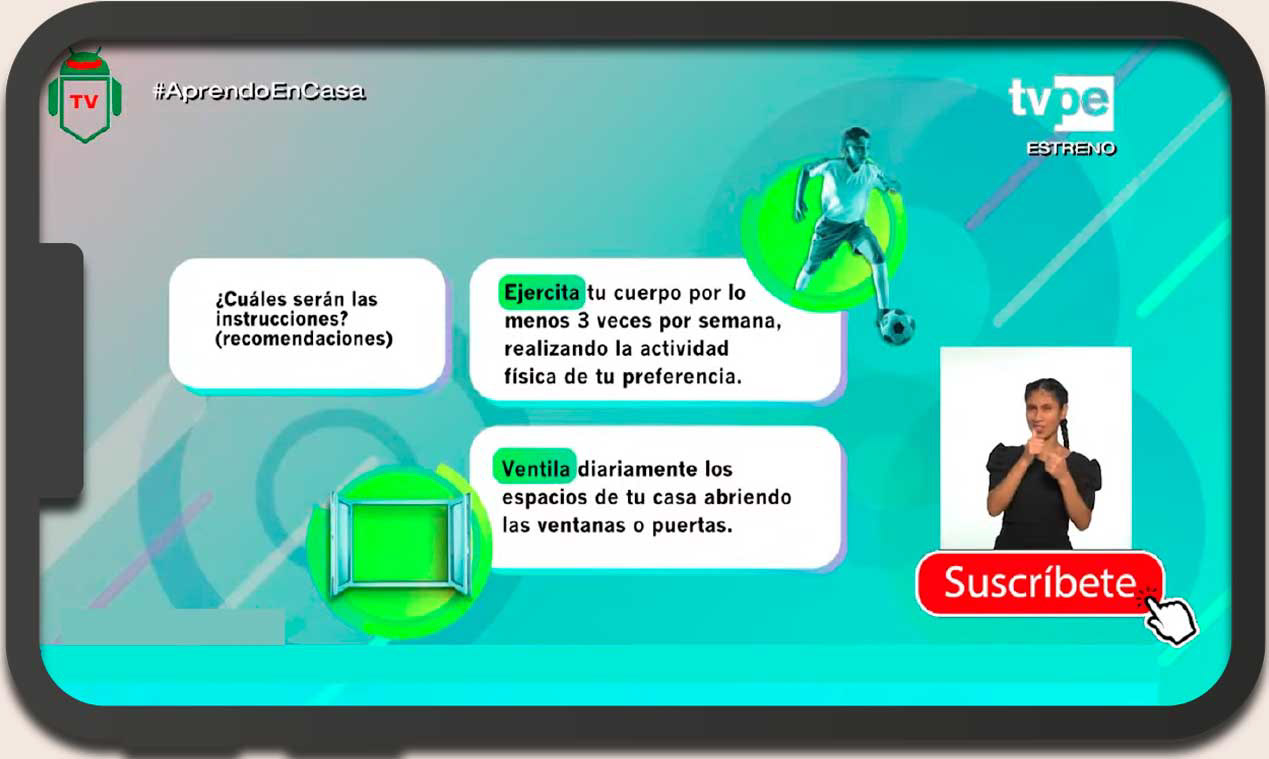 TV

#AprendoEnCasa

tvpe
ESTRENO

¿Cuáles serán las instrucciones? (recomendaciones)

Ejercita tu cuerpo por lo menos 3 veces por semana, realizando la actividad física de tu preferencia.

Ventila diariamente los espacios de tu casa abriendo las ventanas o puertas.

Suscríbete